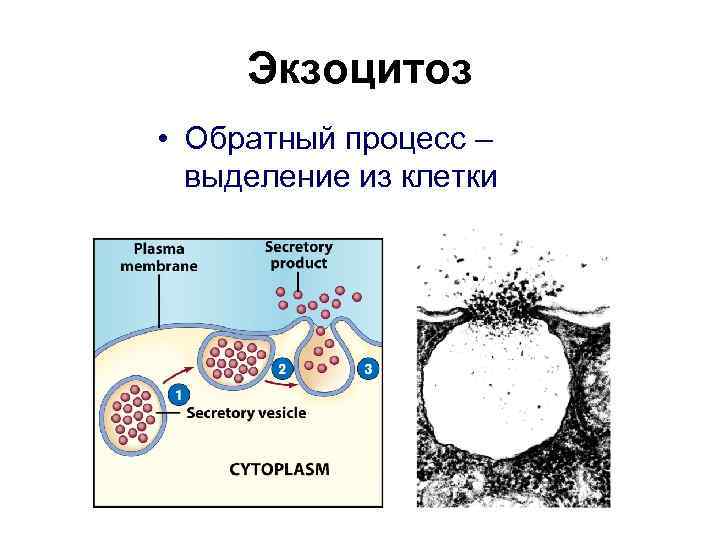 Экзоцитоз

• Обратный процесс – выделение из клетки

Plasma membrane

Secretory product

1

2

3

Secretory vesicle

CYTOPLASM